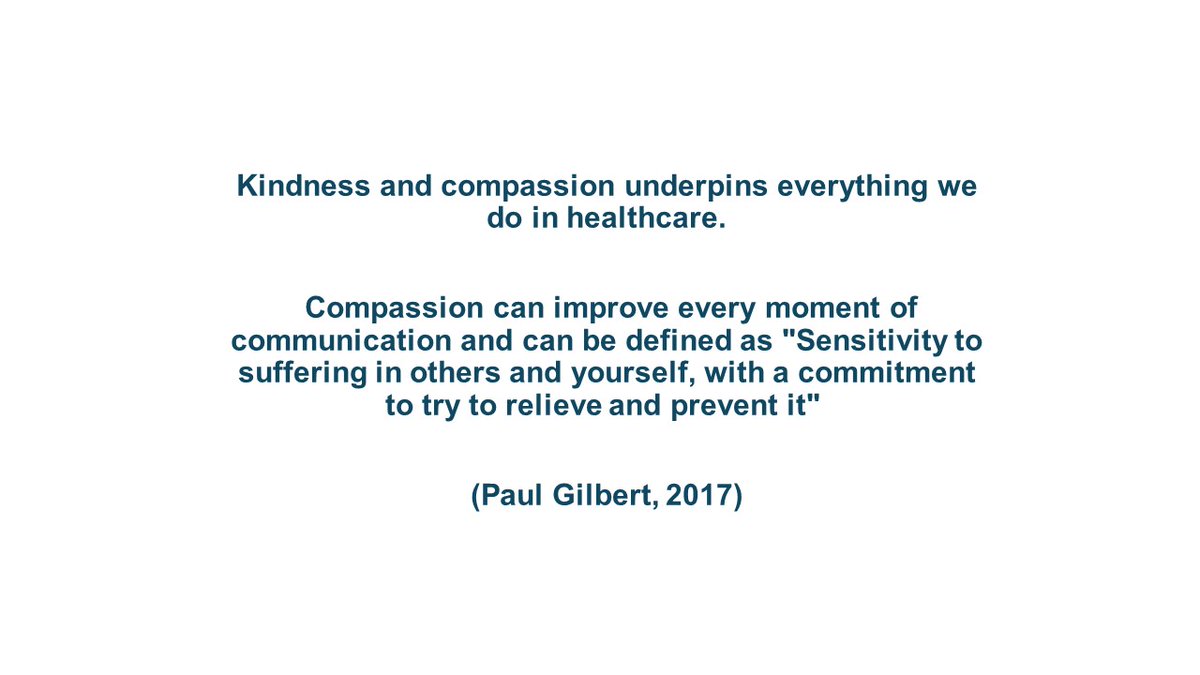 Kindness and compassion underpins everything we do in healthcare.

Compassion can improve every moment of communication and can be defined as "Sensitivity to suffering in others and yourself, with a commitment to try to relieve and prevent it"

(Paul Gilbert, 2017)